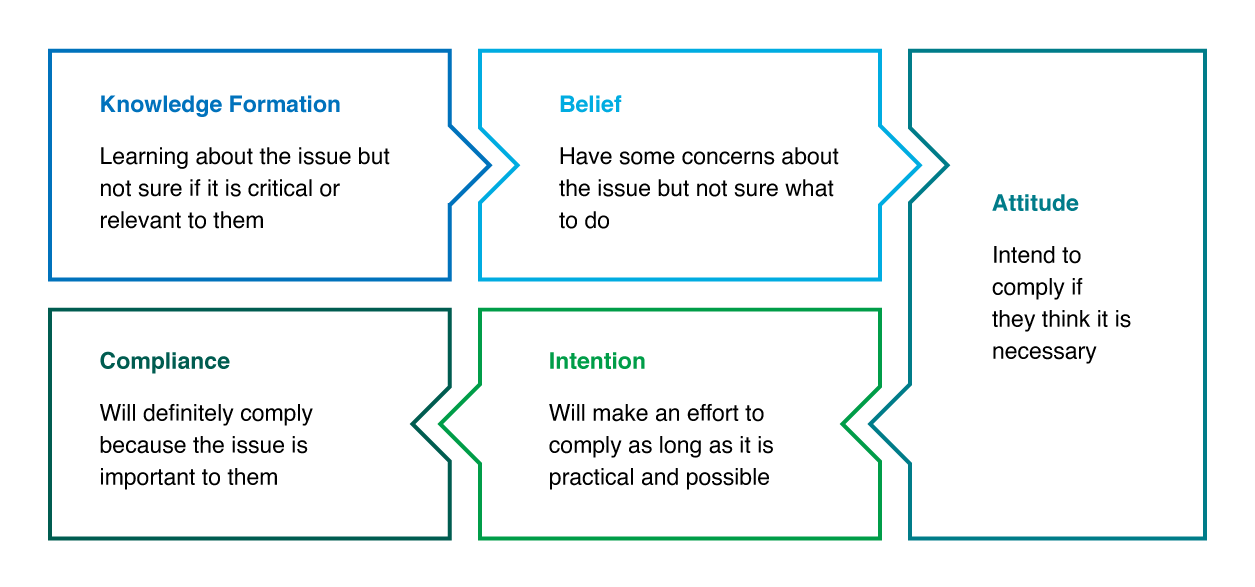 Knowledge Formation

Learning about the issue but not sure if it is critical or relevant to them

Belief

Have some concerns about the issue but not sure what to do

Attitude

Intend to comply if they think it is necessary

Intention

Will make an effort to comply as long as it is practical and possible

Compliance

Will definitely comply because the issue is important to them